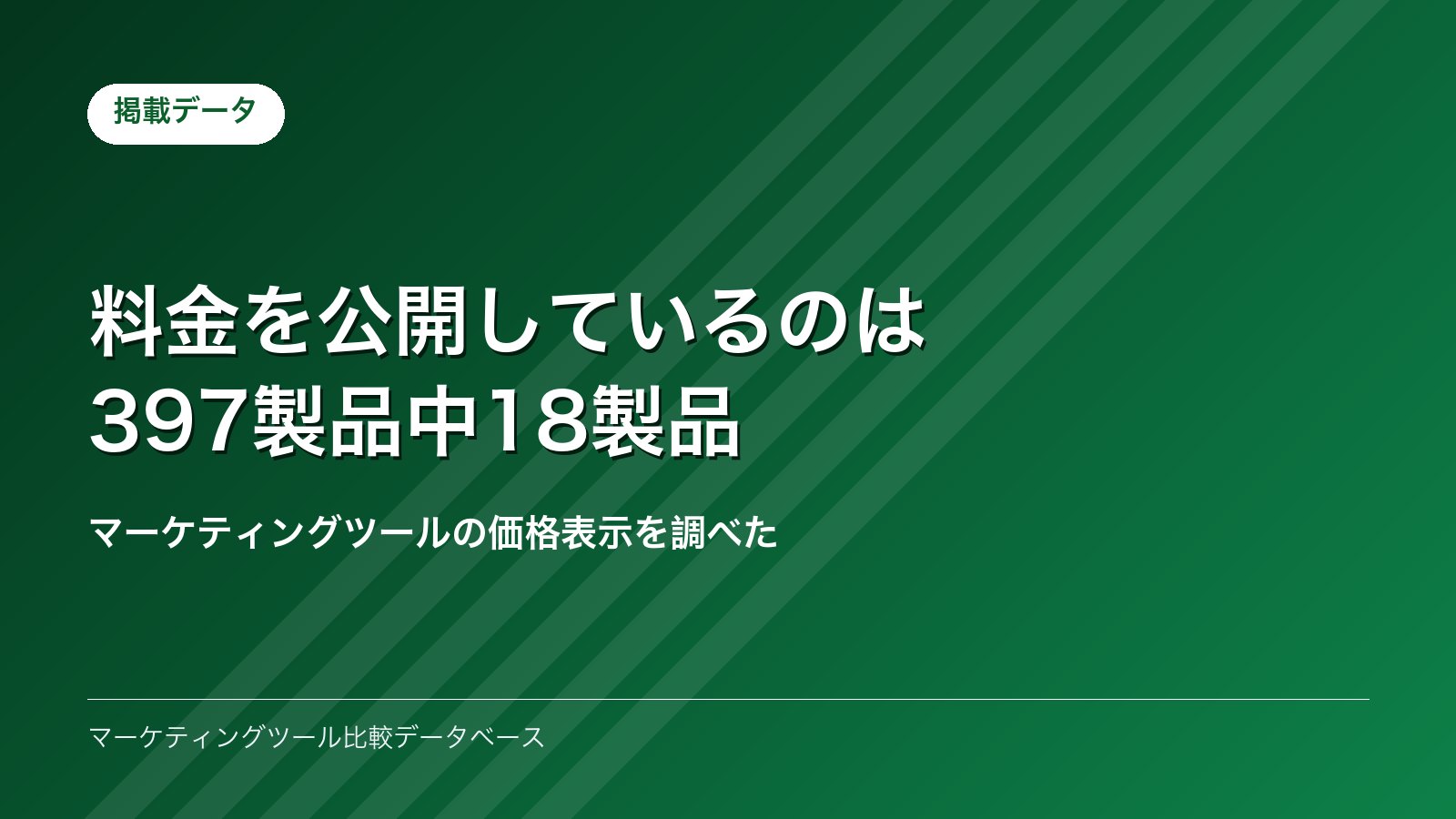 掲載データ

料金を公開しているのは
397製品中18製品

マーケティングツールの価格表示を調べた

マーケティングツール比較データベース